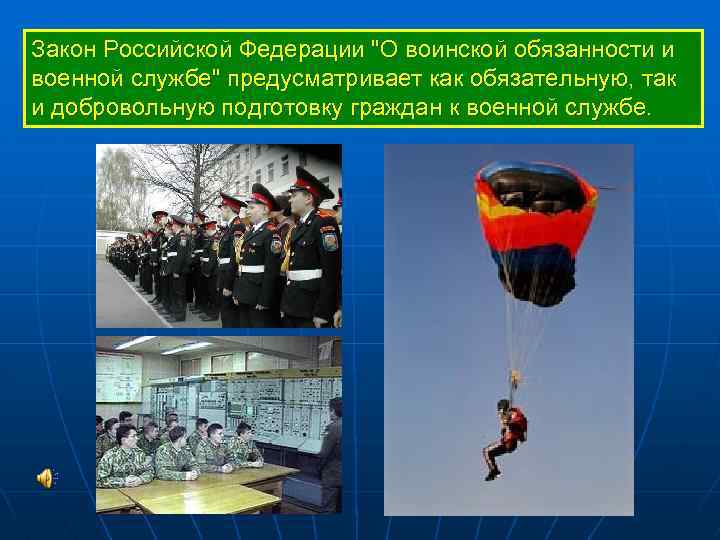 Закон Российской Федерации "О воинской обязанности и военной службе" предусматривает как обязательную, так и добровольную подготовку граждан к военной службе.